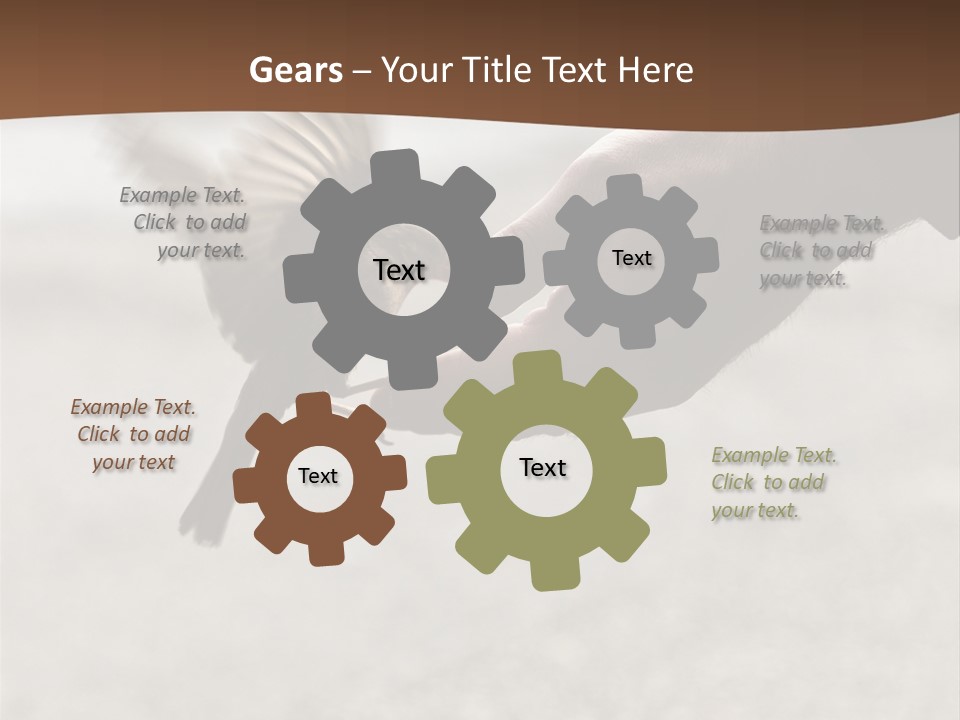 Gears – Your Title Text Here

Example Text. Click to add your text.

Text

Text

Example Text. Click to add your text.

Example Text. Click to add your text

Text

Text

Example Text. Click to add your text.